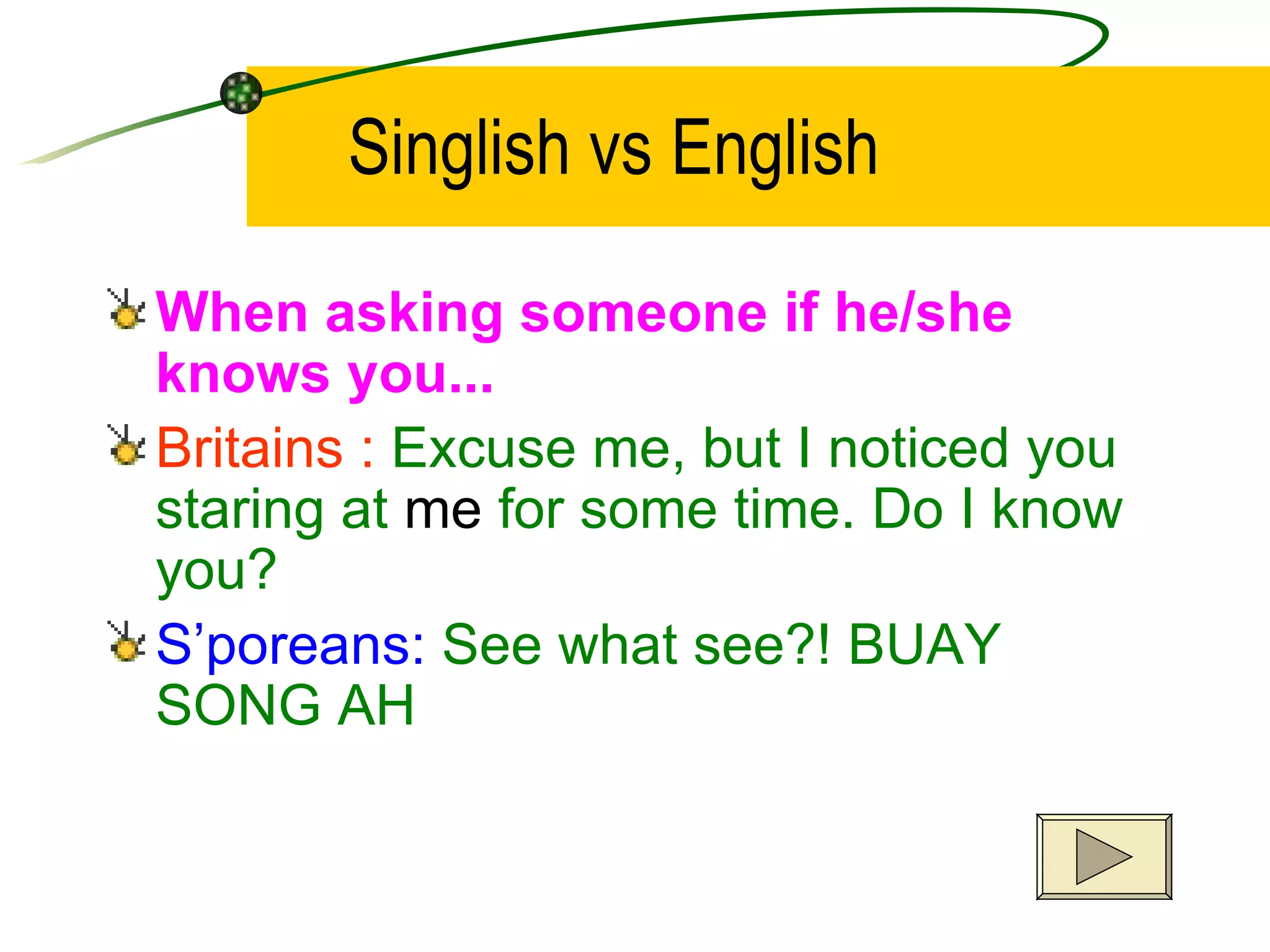 Singlish vs English

When asking someone if he/she knows you...

Britains : Excuse me, but I noticed you staring at me for some time. Do I know you?

S’poreans: See what see?! BUAY SONG AH